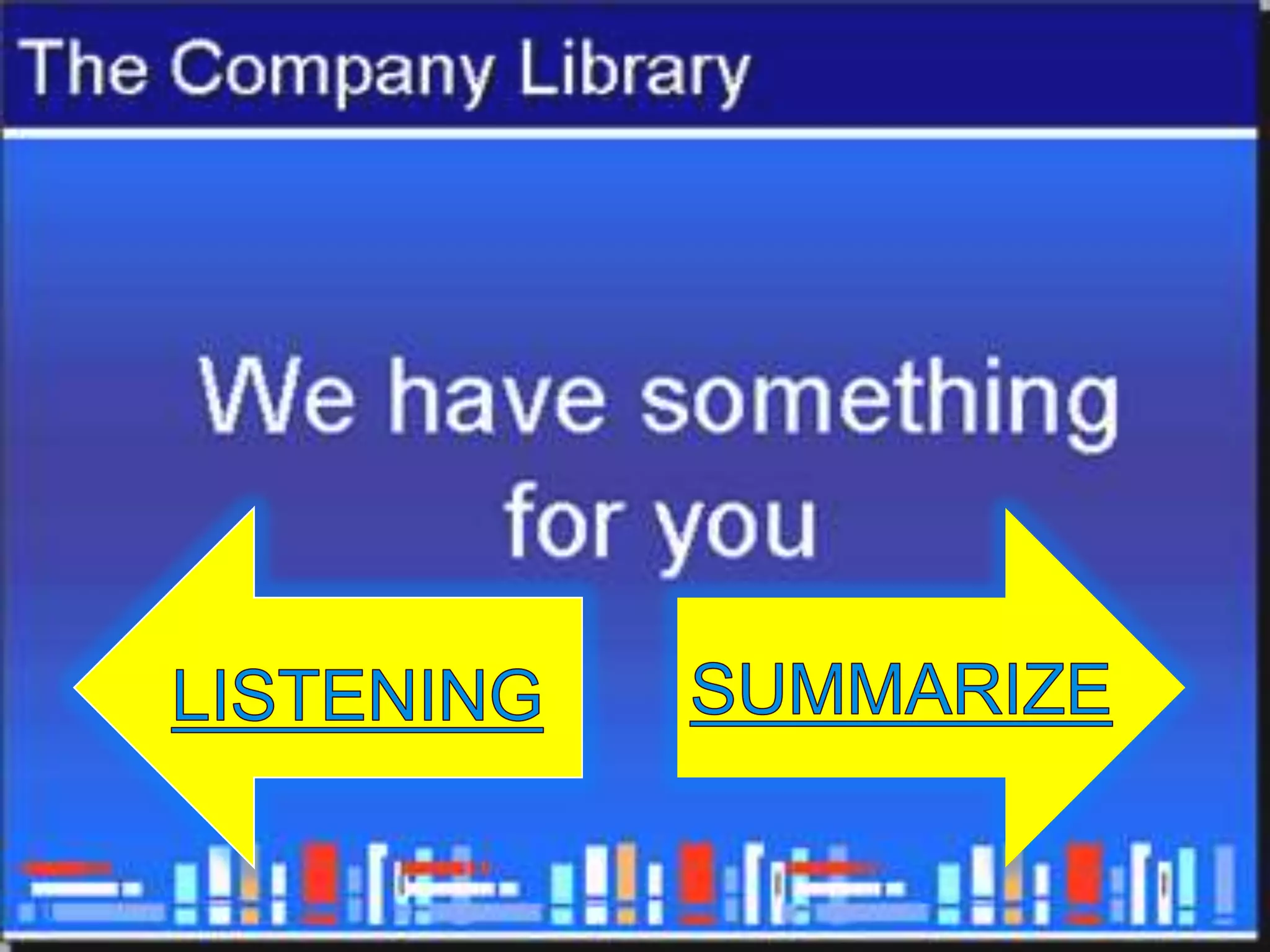 The Company Library

We have something for you

LISTENING

SUMMARIZE